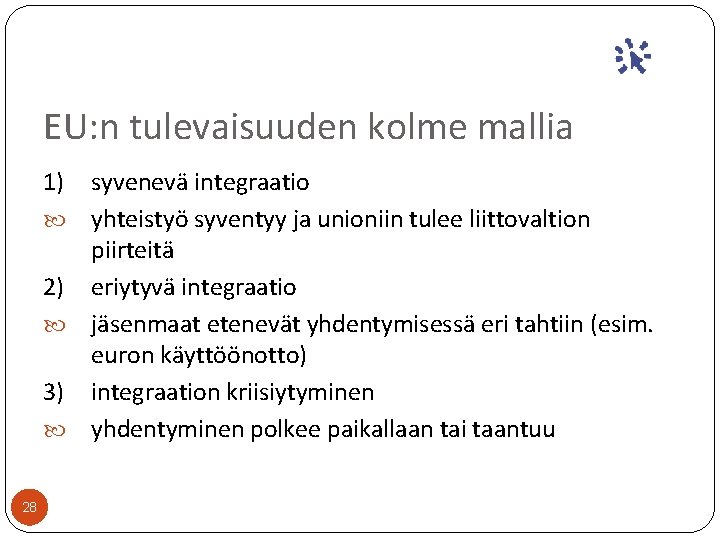 EU:n tulevaisuuden kolme mallia

1) syvenevä integraatio

yhteistyö syventyy ja unioniin tulee liittovaltion piirteitä

2) eriytyvä integraatio

jäsenmaat etenevät yhdentymisessä eri tahtiin (esim. euron käyttöönotto)

3) integraation kriisiytyminen

yhdentyminen polkee paikallaan tai taantuu

28